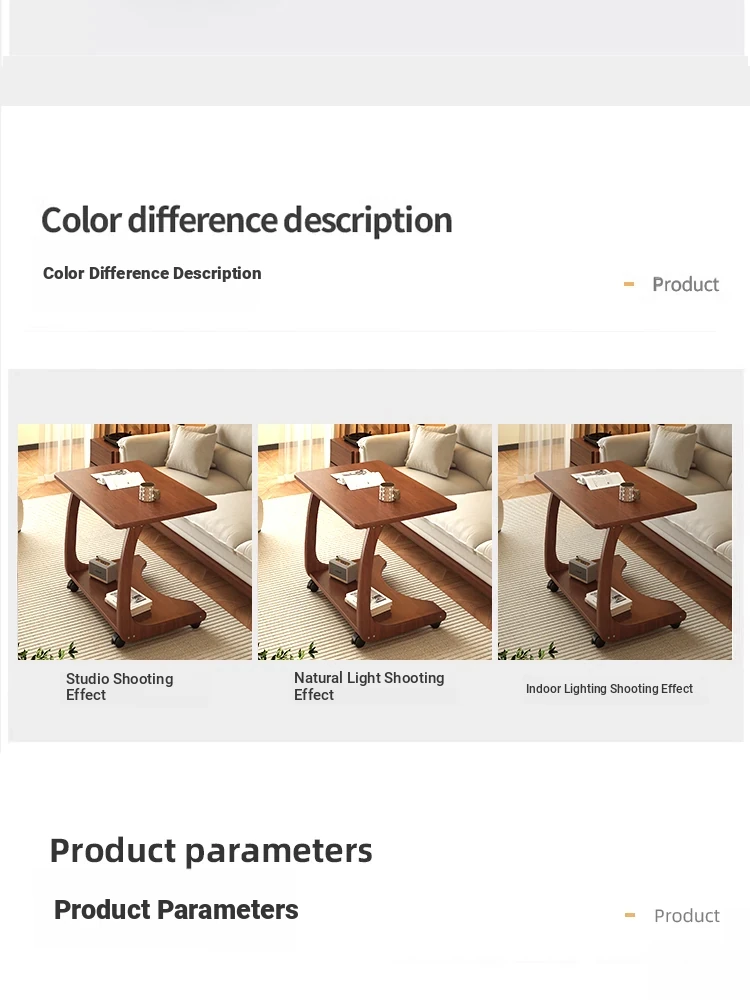 Color difference description

Color Difference Description

Product

Studio Shooting Effect

Natural Light Shooting Effect

Indoor Lighting Shooting Effect

Product parameters

Product Parameters

Product